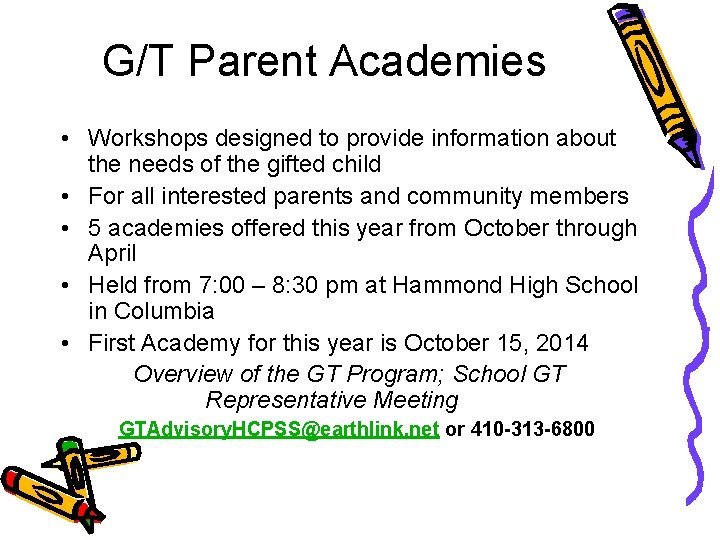 G/T Parent Academies

• Workshops designed to provide information about the needs of the gifted child
• For all interested parents and community members
• 5 academies offered this year from October through April
• Held from 7:00 – 8:30 pm at Hammond High School in Columbia
• First Academy for this year is October 15, 2014

Overview of the GT Program; School GT Representative Meeting

GTAdvisoryHCPSS@earthlink.net or 410-313-6800